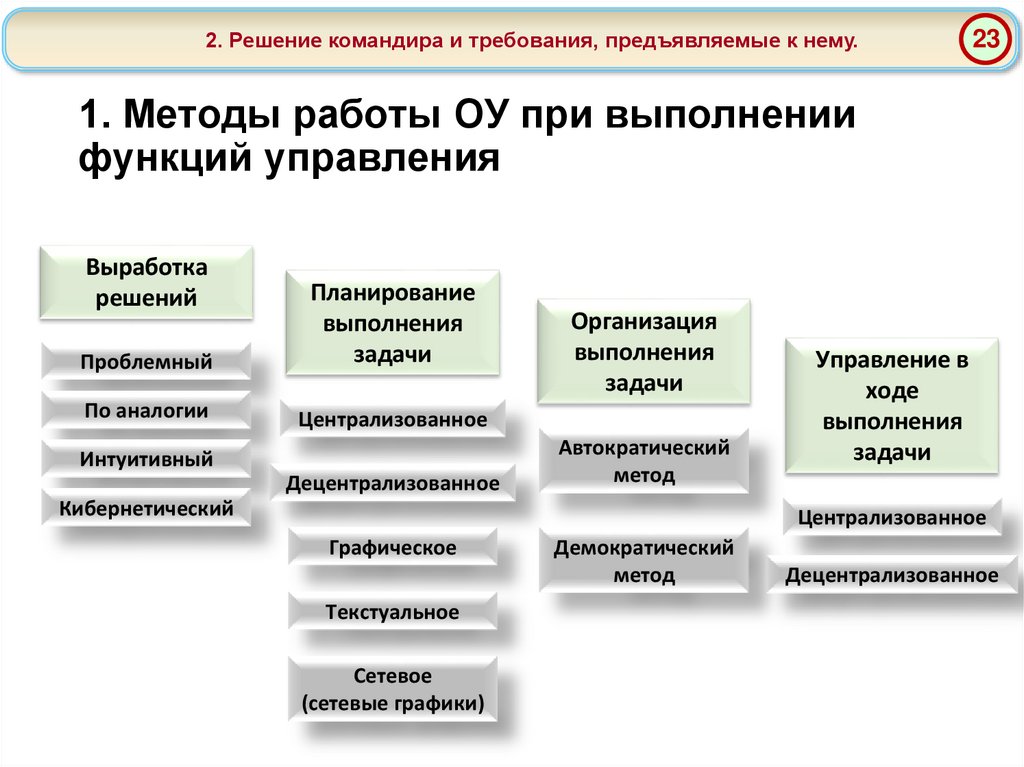 2. Решение командира и требования, предъявляемые к нему.

23

1. Методы работы ОУ при выполнении функций управления

Выработка решений

Проблемный

По аналогии

Интуитивный

Кибернетический

Планирование выполнения задачи

Централизованное

Децентрализованное

Графическое

Текстуальное

Сетевое (сетевые графики)

Организация выполнения задачи

Автократический метод

Демократический метод

Управление в ходе выполнения задачи

Централизованное

Децентрализованное